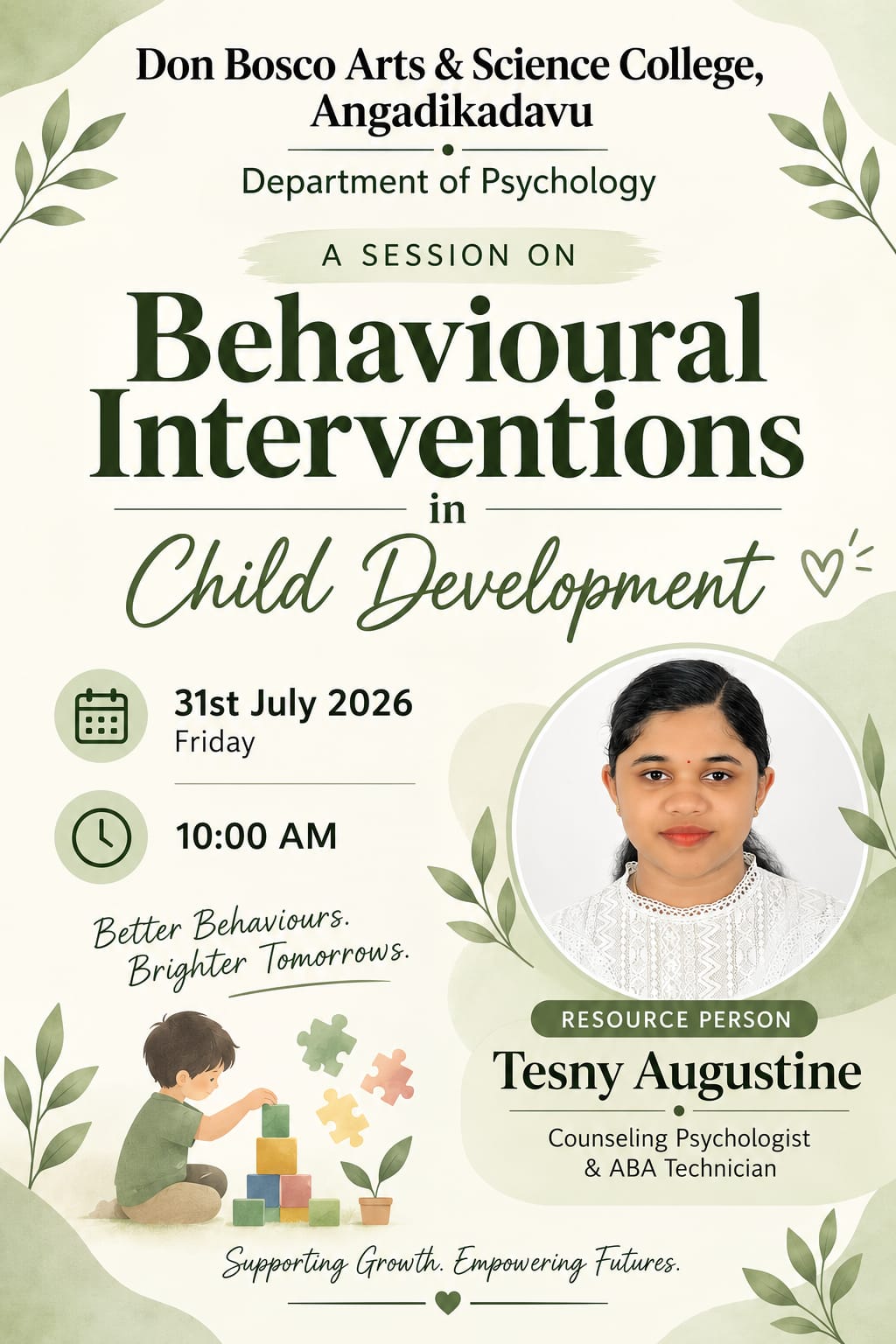 Don Bosco Arts & Science College, Angadikadavu

Department of Psychology

A SESSION ON

Behavioural Interventions in Child Development

31st July 2026
Friday

10:00 AM

Better Behaviours. Brighter Tomorrows.

RESOURCE PERSON

Tesny Augustine

Counseling Psychologist & ABA Technician

Supporting Growth. Empowering Futures.